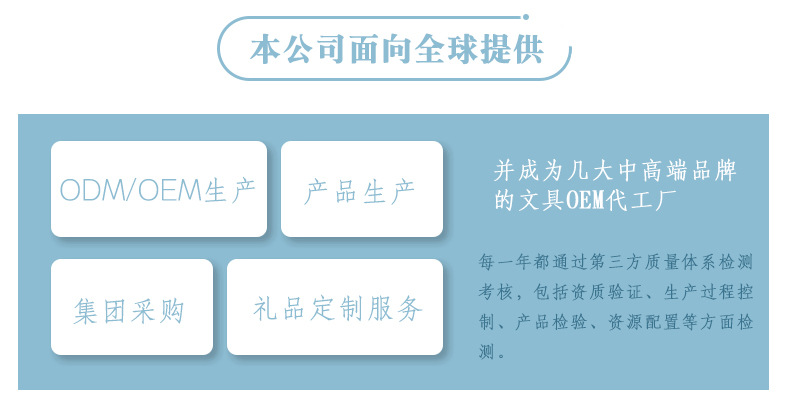 本公司面向全球提供

ODM/OEM生产

产品生产

集团采购

礼品定制服务

并成为几大中高端品牌的文具OEM代工厂

每一年都通过第三方质量体系检测考核，包括资质验证、生产过程控制、产品检验、资源配置等方面检测。